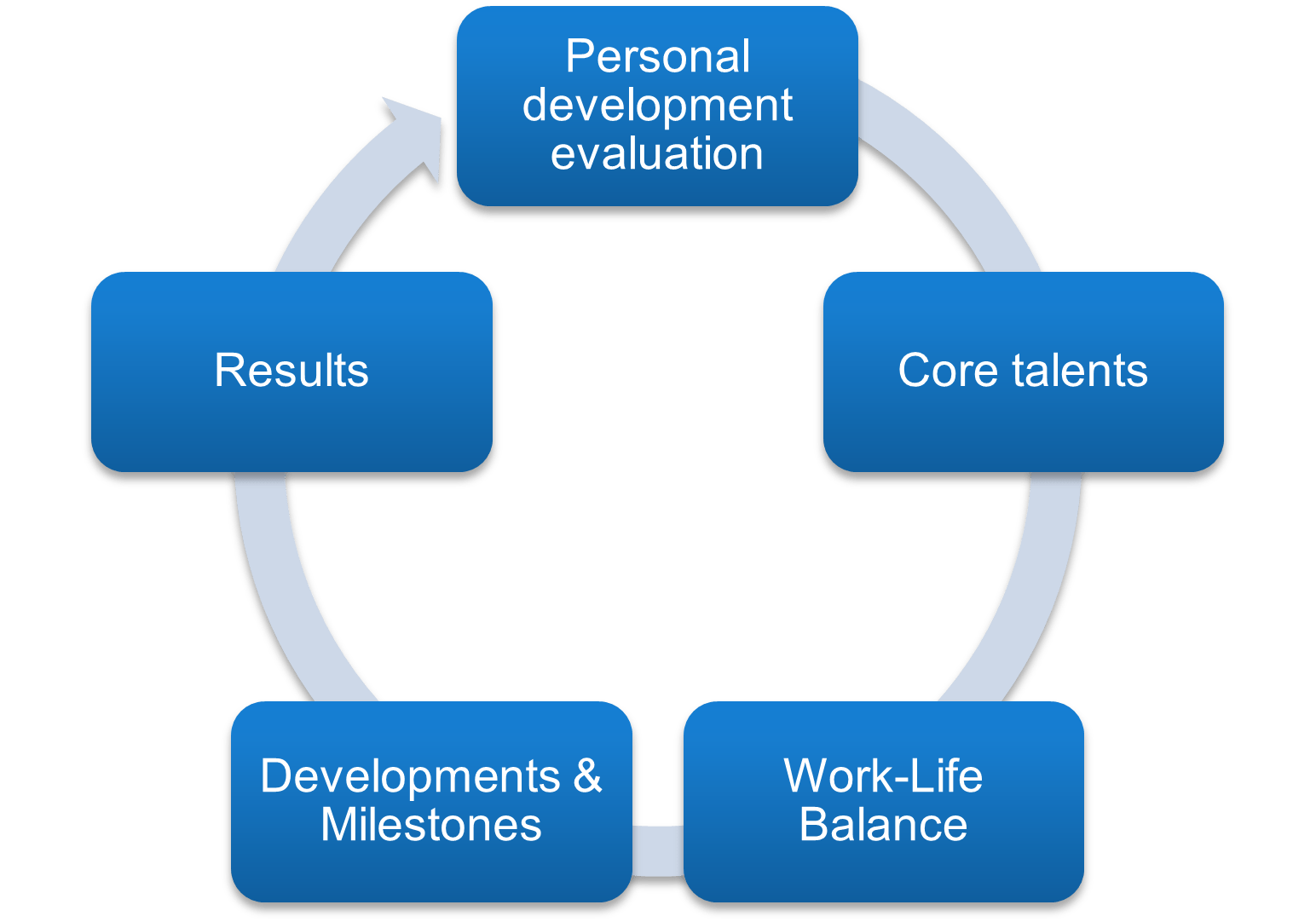 Personal development evaluation

Core talents

Work-Life Balance

Developments & Milestones

Results